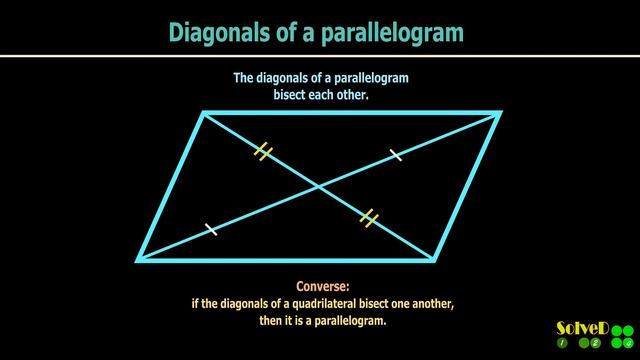 Diagonals of a parallelogram

The diagonals of a parallelogram bisect each other.

Converse:
if the diagonals of a quadrilateral bisect one another, then it is a parallelogram.

SolveD
1 2 4